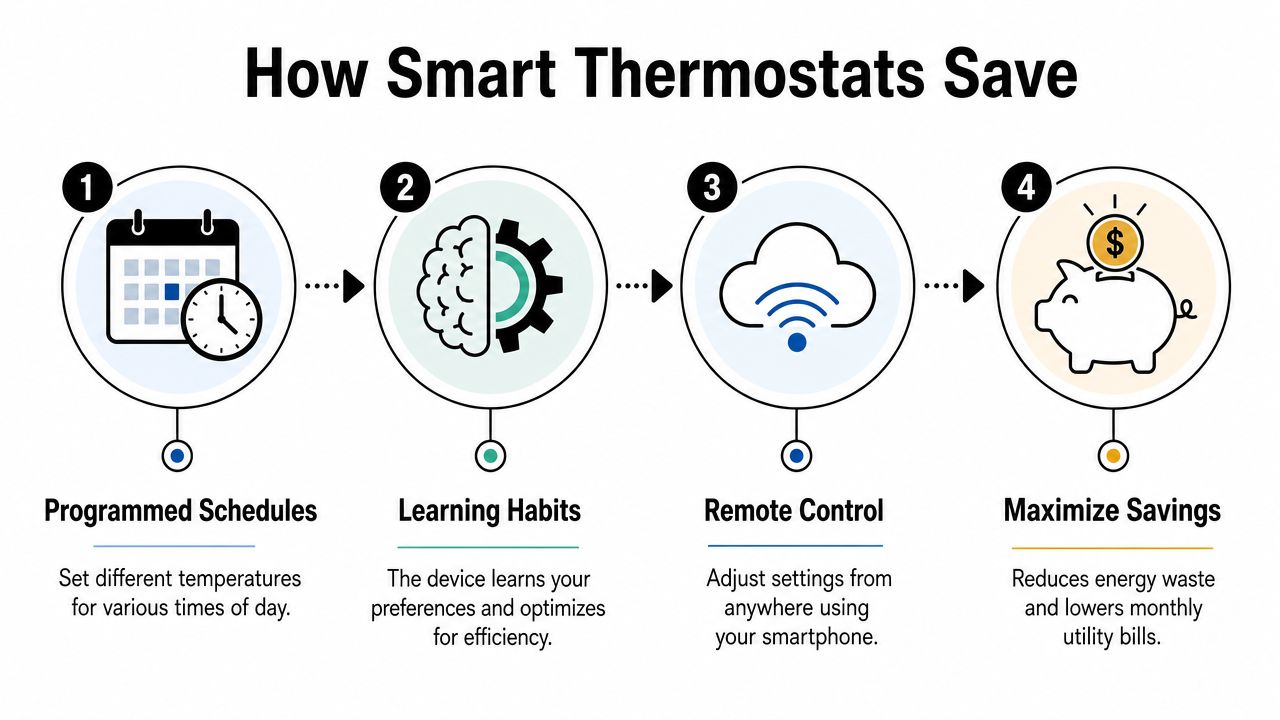 How Smart Thermostats Save

1

Programmed Schedules

Set different temperatures for various times of day.

2

Learning Habits

The device learns your preferences and optimizes for efficiency.

3

Remote Control

Adjust settings from anywhere using your smartphone.

4

$

Maximize Savings

Reduces energy waste and lowers monthly utility bills.